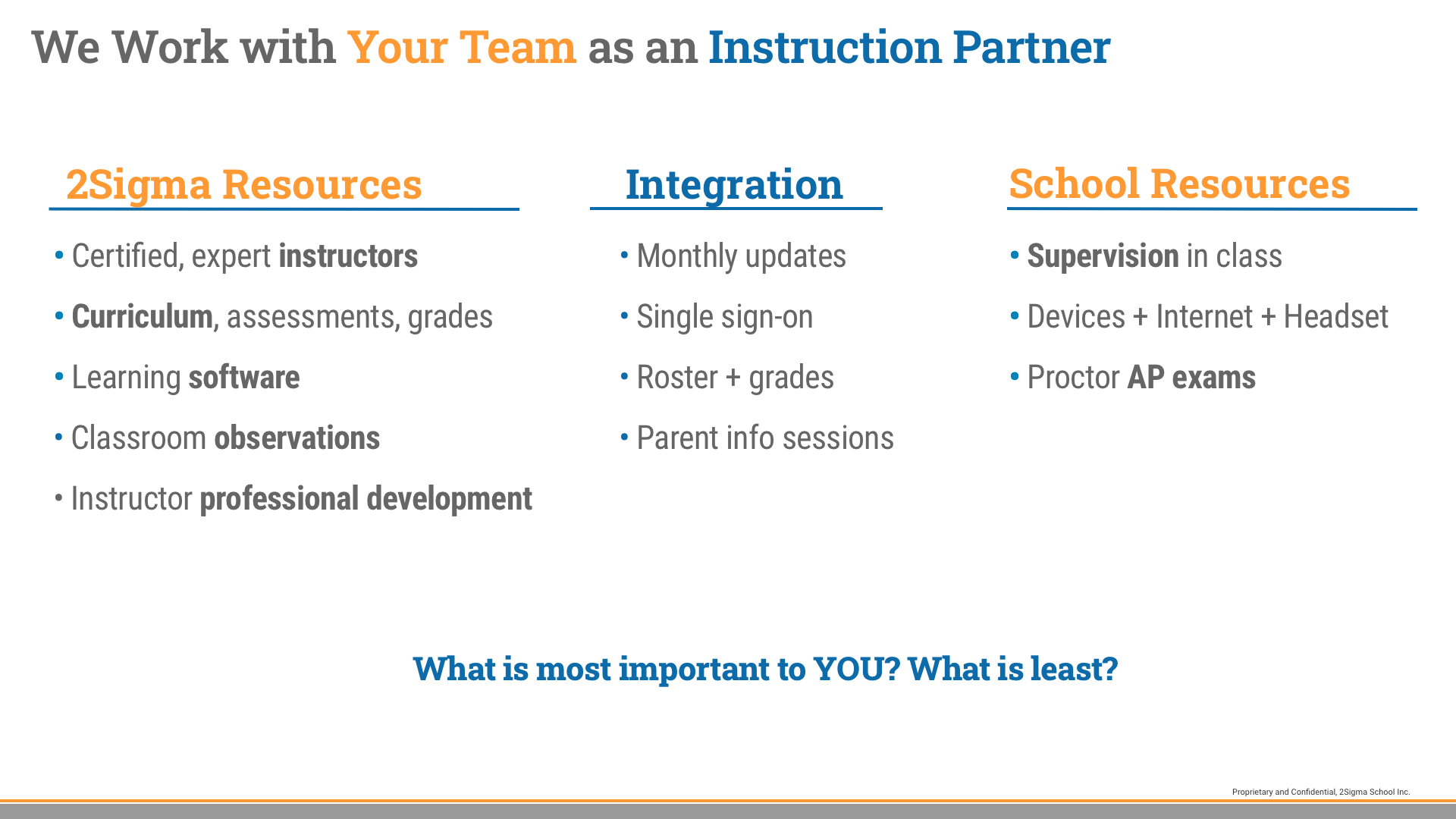 We Work with Your Team as an Instruction Partner

2Sigma Resources

• Certified, expert instructors
• Curriculum, assessments, grades
• Learning software
• Classroom observations
• Instructor professional development

Integration

• Monthly updates
• Single sign-on
• Roster + grades
• Parent info sessions

School Resources

• Supervision in class
• Devices + Internet + Headset
• Proctor AP exams

What is most important to YOU? What is least?

Proprietary and Confidential, 2Sigma School Inc.